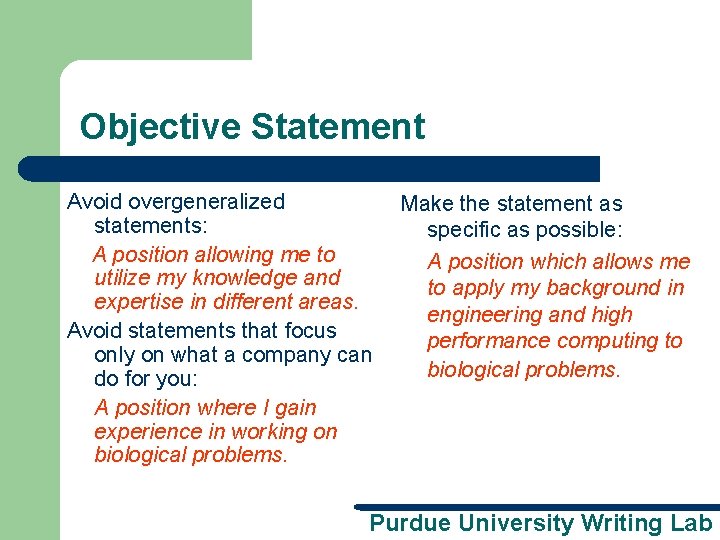 Objective Statement

Avoid overgeneralized statements:

A position allowing me to utilize my knowledge and expertise in different areas.

Avoid statements that focus only on what a company can do for you:

A position where I gain experience in working on biological problems.

Make the statement as specific as possible:

A position which allows me to apply my background in engineering and high performance computing to biological problems.

Purdue University Writing Lab